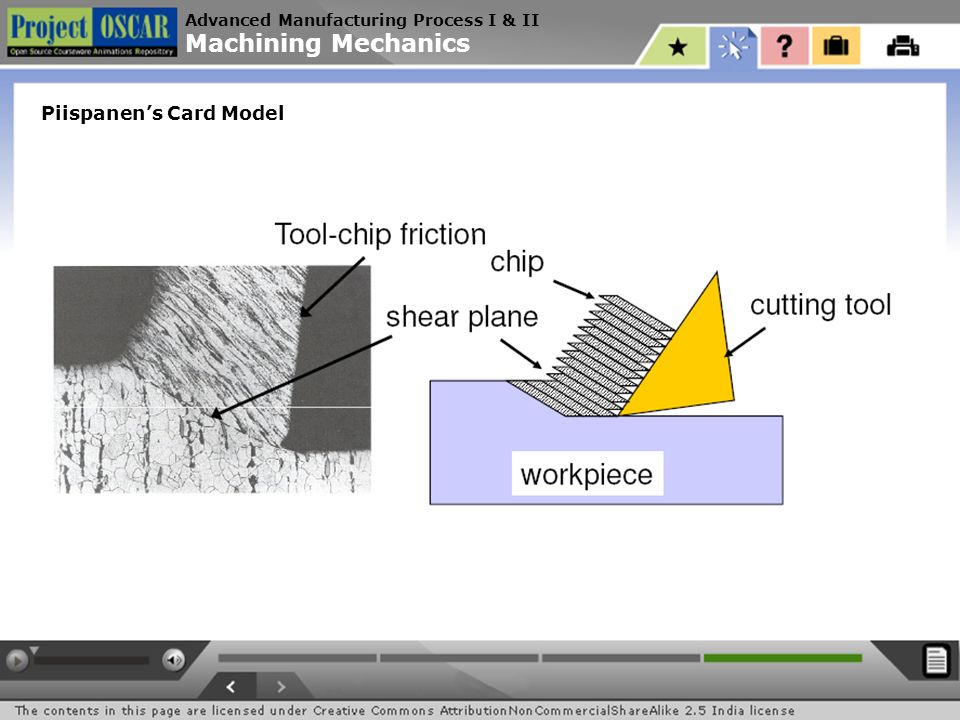 Project OSCAR
Open Source Courseware Animations Repository

Advanced Manufacturing Process I & II
Machining Mechanics

Piispanen's Card Model

Tool-chip friction
chip
shear plane
cutting tool
workpiece

The contents in this page are licensed under Creative Commons AttributionNonCommercialShareAlike 2.5 India license